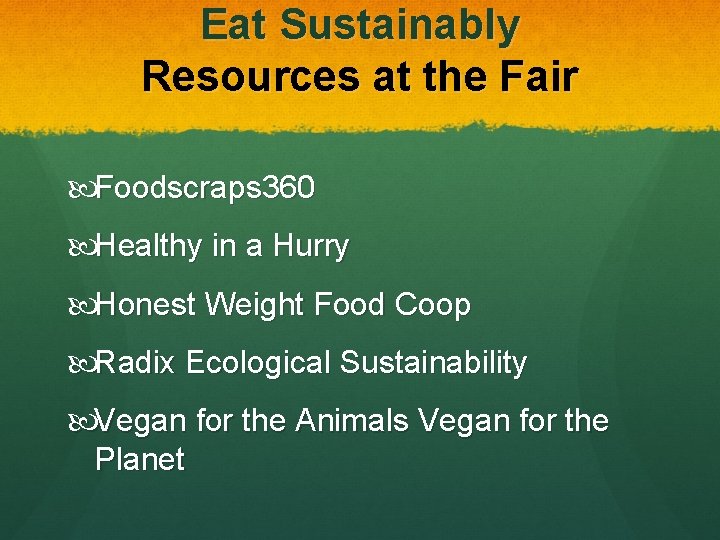 Eat Sustainably
Resources at the Fair

Foodscraps360

Healthy in a Hurry

Honest Weight Food Coop

Radix Ecological Sustainability

Vegan for the Animals Vegan for the Planet